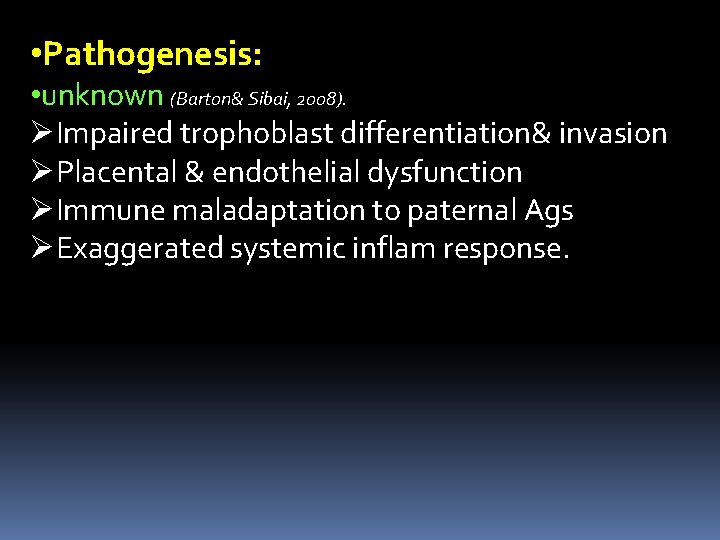 •Pathogenesis:
•unknown (Barton& Sibai, 2008).
➢Impaired trophoblast differentiation& invasion
➢Placental & endothelial dysfunction
➢Immune maladaptation to paternal Ags
➢Exaggerated systemic inflam response.